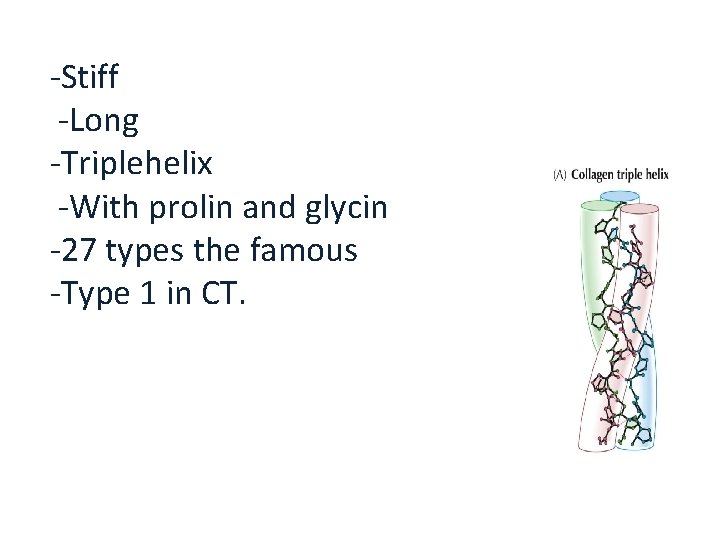 -Stiff
-Long
-Triplehelix
-With prolin and glycin
-27 types the famous
-Type 1 in CT.

(A) Collagen triple helix